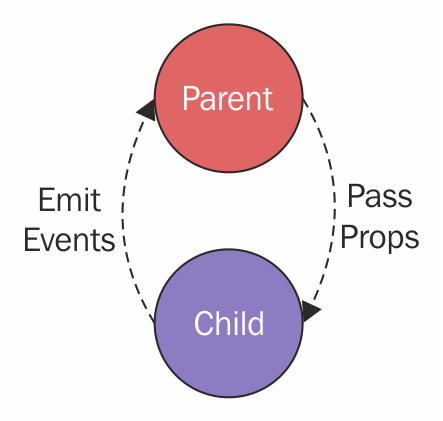 Parent

Emit Events

Pass Props

Child